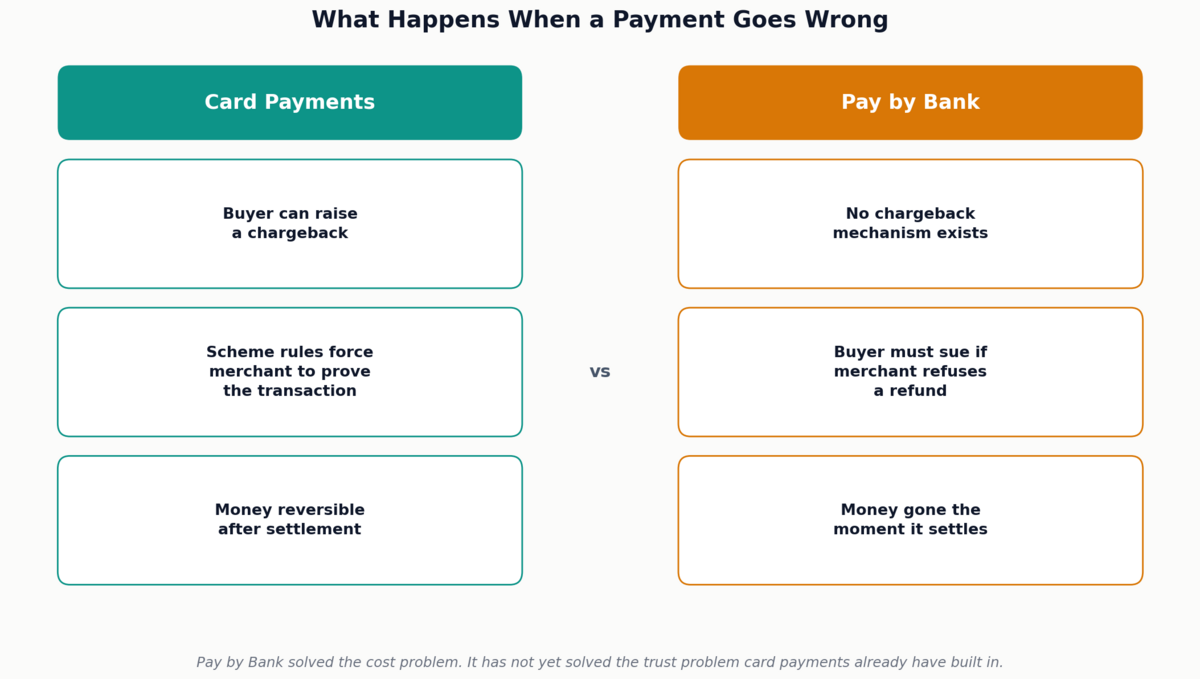 What Happens When a Payment Goes Wrong

Card Payments

Buyer can raise a chargeback

Scheme rules force merchant to prove the transaction

Money reversible after settlement

vs

Pay by Bank

No chargeback mechanism exists

Buyer must sue if merchant refuses a refund

Money gone the moment it settles

Pay by Bank solved the cost problem. It has not yet solved the trust problem card payments already have built in.